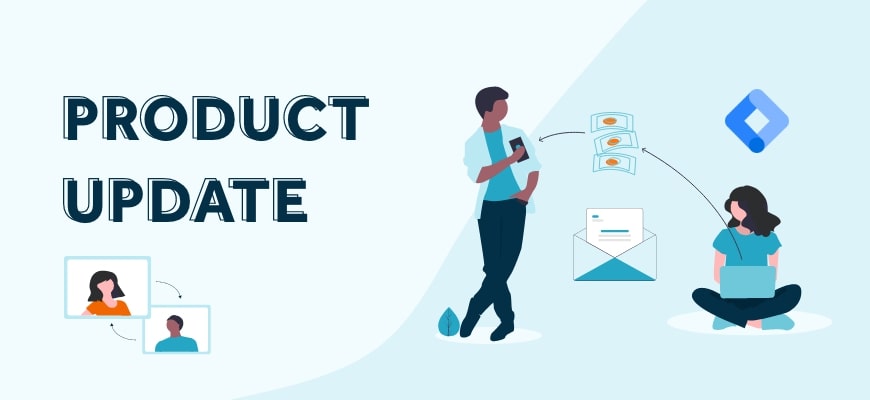 PRODUCT UPDATE